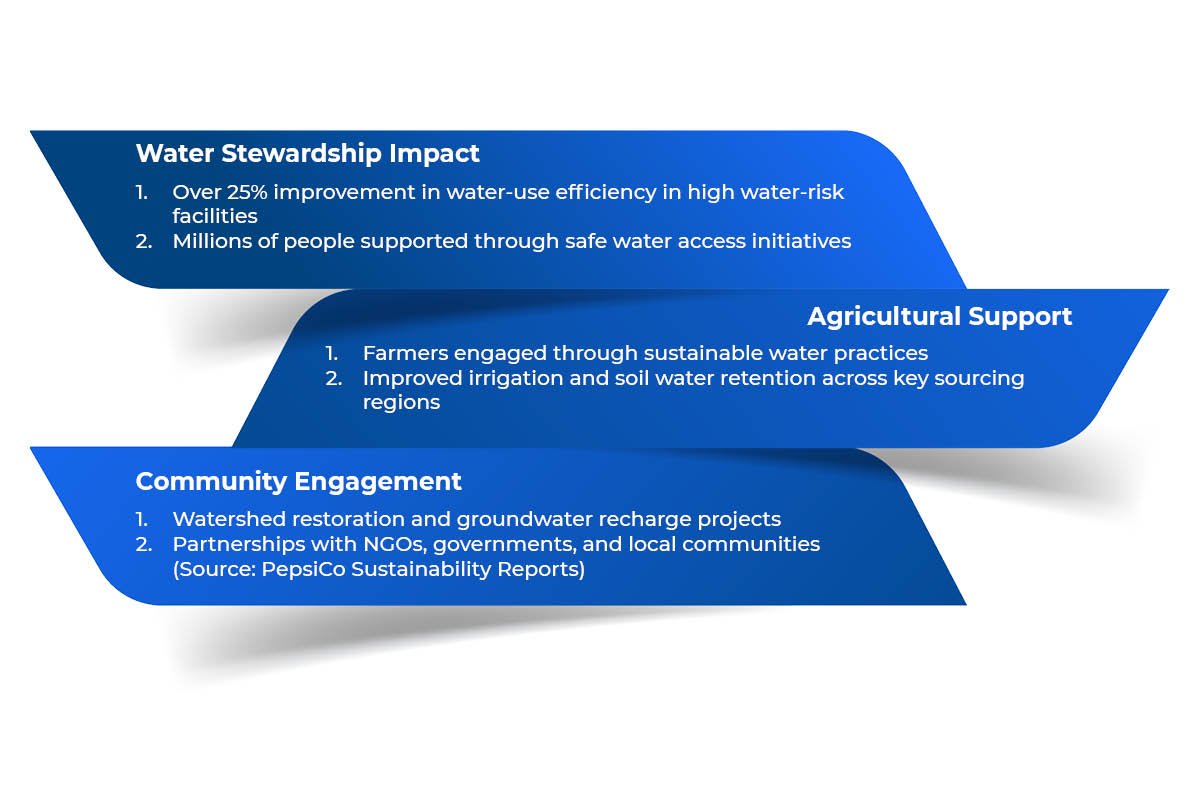 Water Stewardship Impact

1. Over 25% improvement in water-use efficiency in high water-risk facilities
2. Millions of people supported through safe water access initiatives

Agricultural Support

1. Farmers engaged through sustainable water practices
2. Improved irrigation and soil water retention across key sourcing regions

Community Engagement

1. Watershed restoration and groundwater recharge projects
2. Partnerships with NGOs, governments, and local communities (Source: PepsiCo Sustainability Reports)